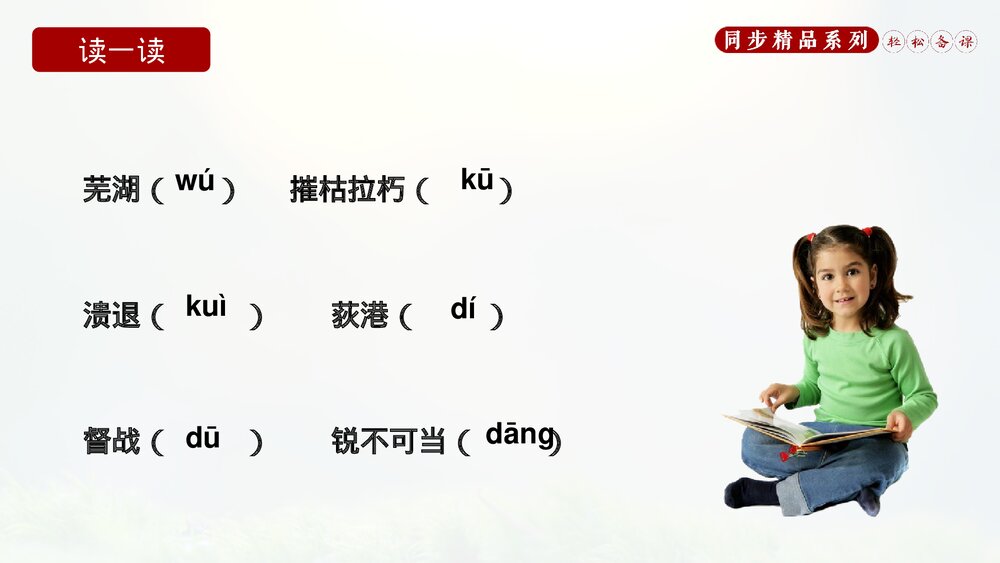 读一读

同步精品系列 轻松备课

芜湖（wú） 摧枯拉朽（kū）

溃退（kuì） 荻港（dí）

督战（dū） 锐不可当（dāng）